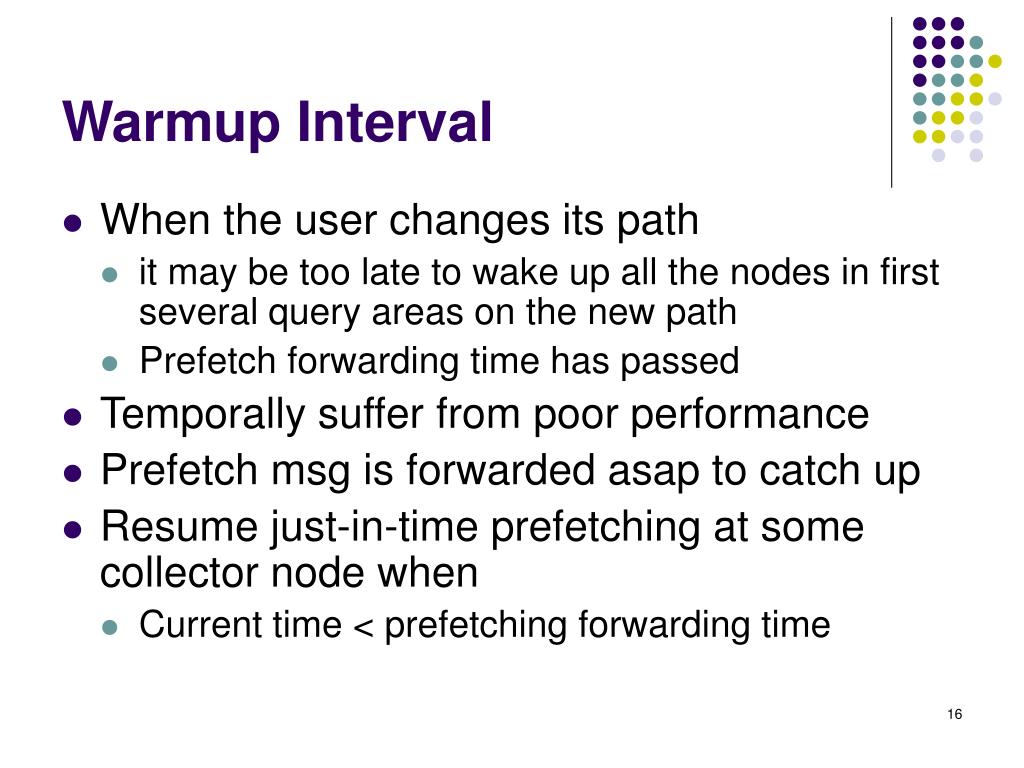 Warmup Interval

- When the user changes its path
  - it may be too late to wake up all the nodes in first several query areas on the new path
  - Prefetch forwarding time has passed
- Temporally suffer from poor performance
- Prefetch msg is forwarded asap to catch up
- Resume just-in-time prefetching at some collector node when
  - Current time < prefetching forwarding time

16